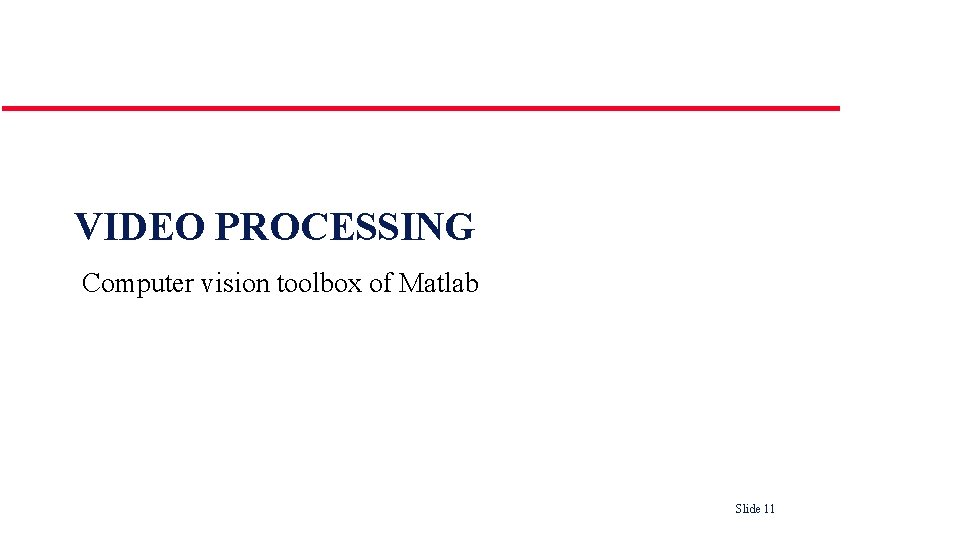 VIDEO PROCESSING

Computer vision toolbox of Matlab

Slide 11